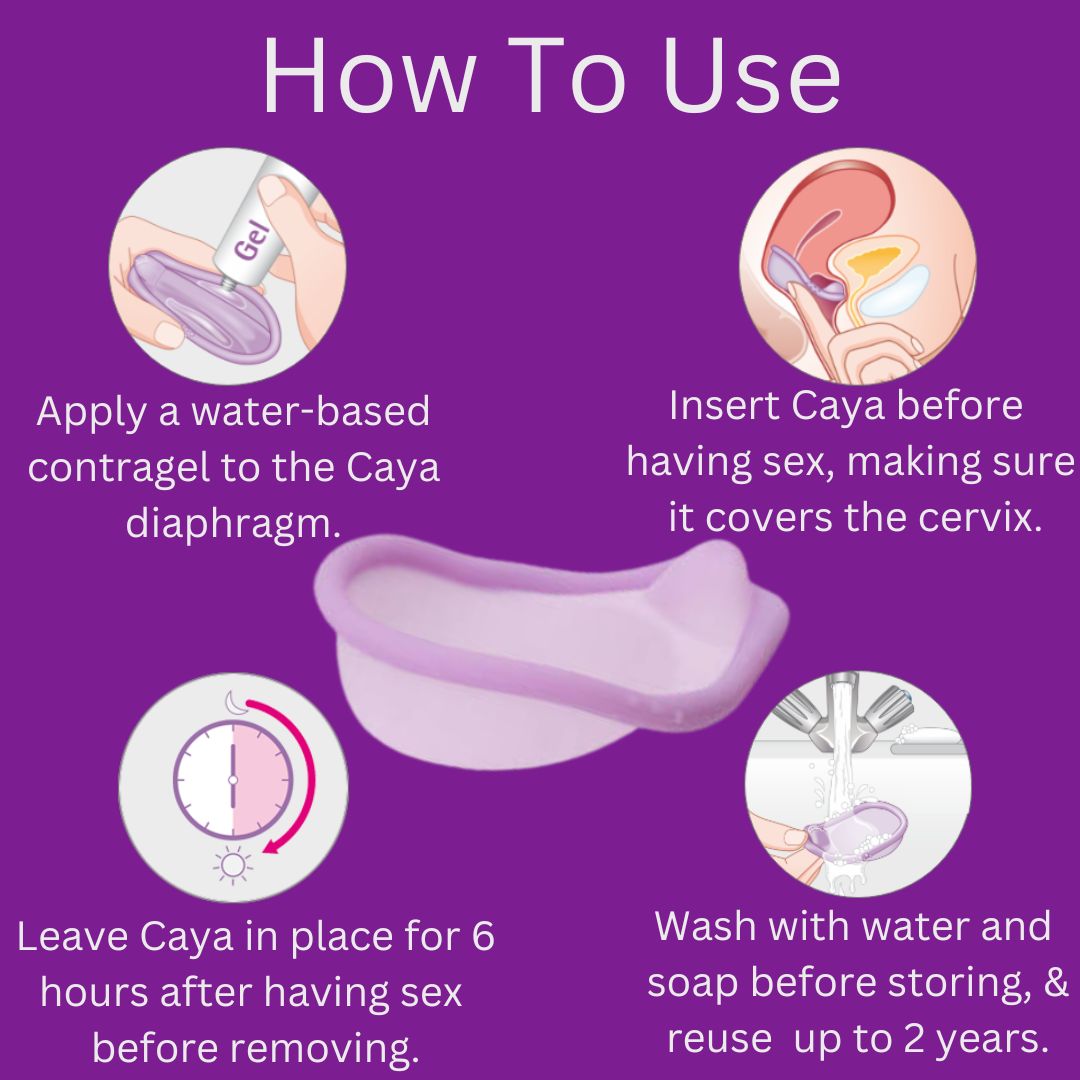 How To Use

Gel

Apply a water-based contragel to the Caya diaphragm.

Insert Caya before having sex, making sure it covers the cervix.

Leave Caya in place for 6 hours after having sex before removing.

Wash with water and soap before storing, & reuse up to 2 years.